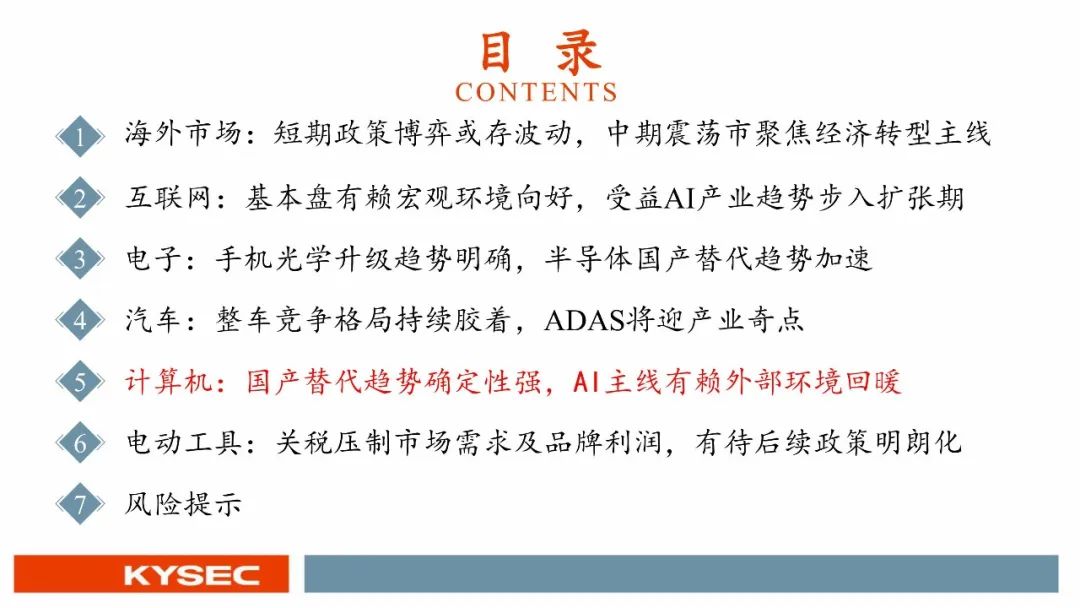 目 录
CONTENTS

1 海外市场：短期政策博弈或存波动，中期震荡市聚焦经济转型主线

2 互联网：基本盘有赖宏观环境向好，受益AI产业趋势步入扩张期

3 电子：手机光学升级趋势明确，半导体国产替代趋势加速

4 汽车：整车竞争格局持续胶着，ADAS将迎产业奇点

5 计算机：国产替代趋势确定性强，AI主线有赖外部环境回暖

6 电动工具：关税压制市场需求及品牌利润，有待后续政策明朗化

7 风险提示

KYSEC